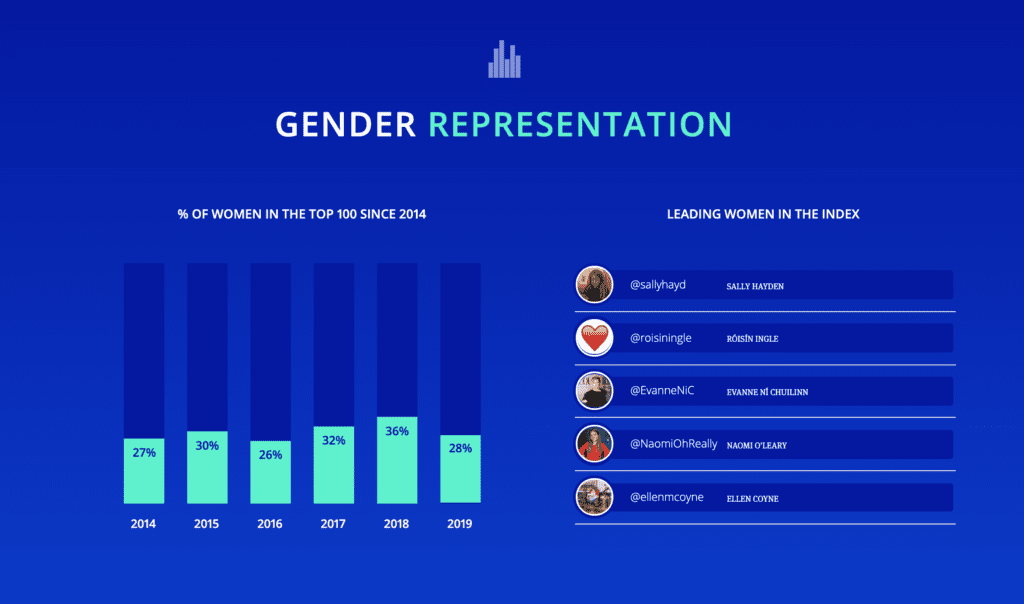 GENDER REPRESENTATION

% OF WOMEN IN THE TOP 100 SINCE 2014

27%
30%
26%
32%
36%
28%

2014
2015
2016
2017
2018
2019

LEADING WOMEN IN THE INDEX

@sallyhayd SALLY HAYDEN

@roisiningle RÓISÍN INGLE

@EvanneNiC EVANNE NÍ CHUILINN

@NaomiOhReally NAOMI O'LEARY

@ellenmcoyne ELLEN COYNE